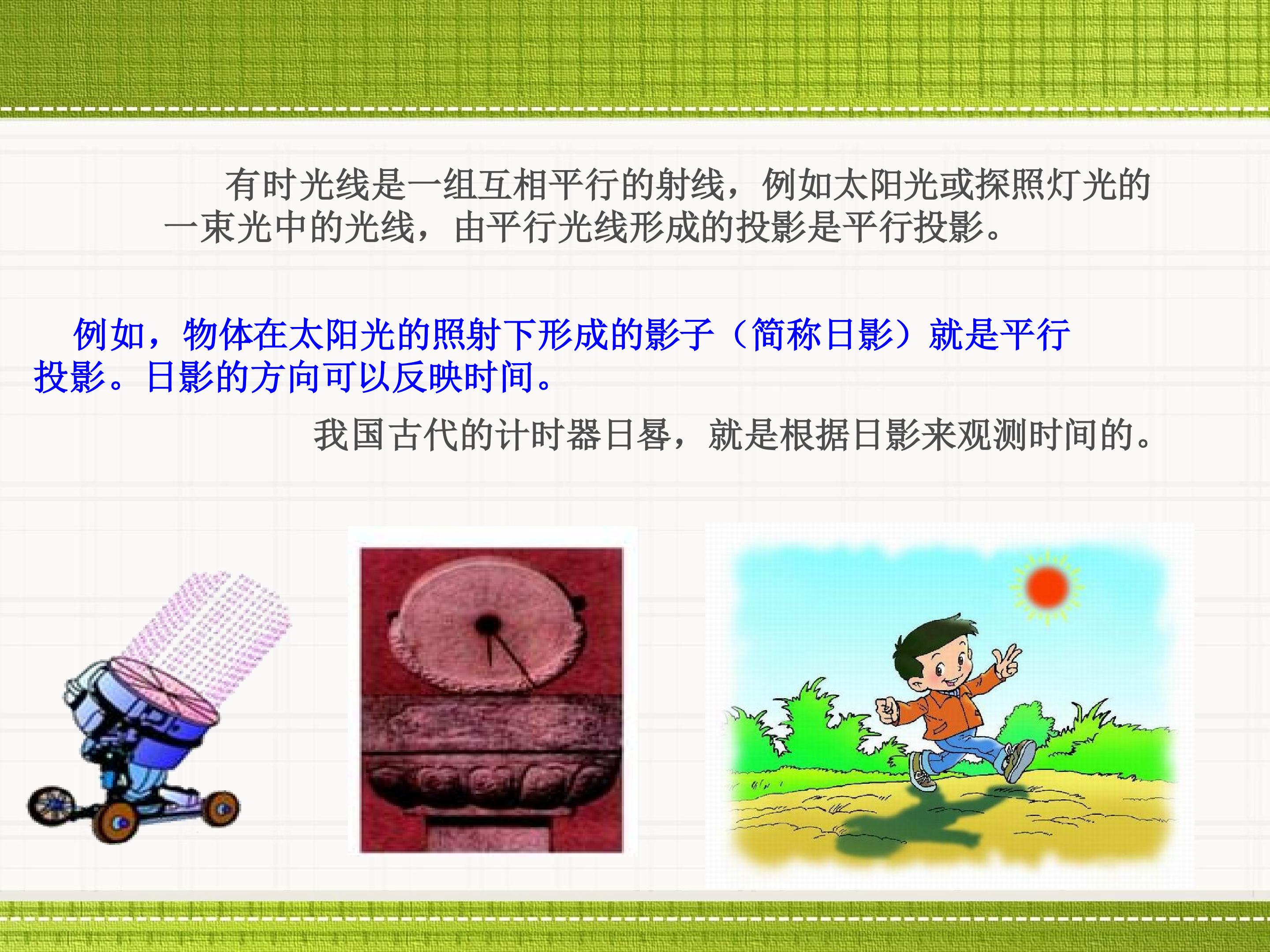 有时光线是一组互相平行的射线，例如太阳光或探照灯光的一束光中的光线，由平行光线形成的投影是平行投影。

例如，物体在太阳光的照射下形成的影子（简称日影）就是平行投影。日影的方向可以反映时间。

我国古代的计时器日晷，就是根据日影来观测时间的。